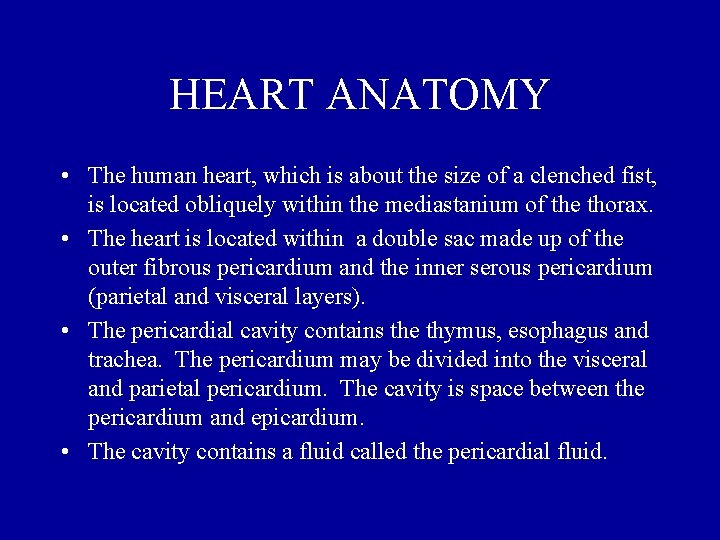 HEART ANATOMY

• The human heart, which is about the size of a clenched fist, is located obliquely within the mediastanium of the thorax.

• The heart is located within a double sac made up of the outer fibrous pericardium and the inner serous pericardium (parietal and visceral layers).

• The pericardial cavity contains the thymus, esophagus and trachea. The pericardium may be divided into the visceral and parietal pericardium. The cavity is space between the pericardium and epicardium.

• The cavity contains a fluid called the pericardial fluid.